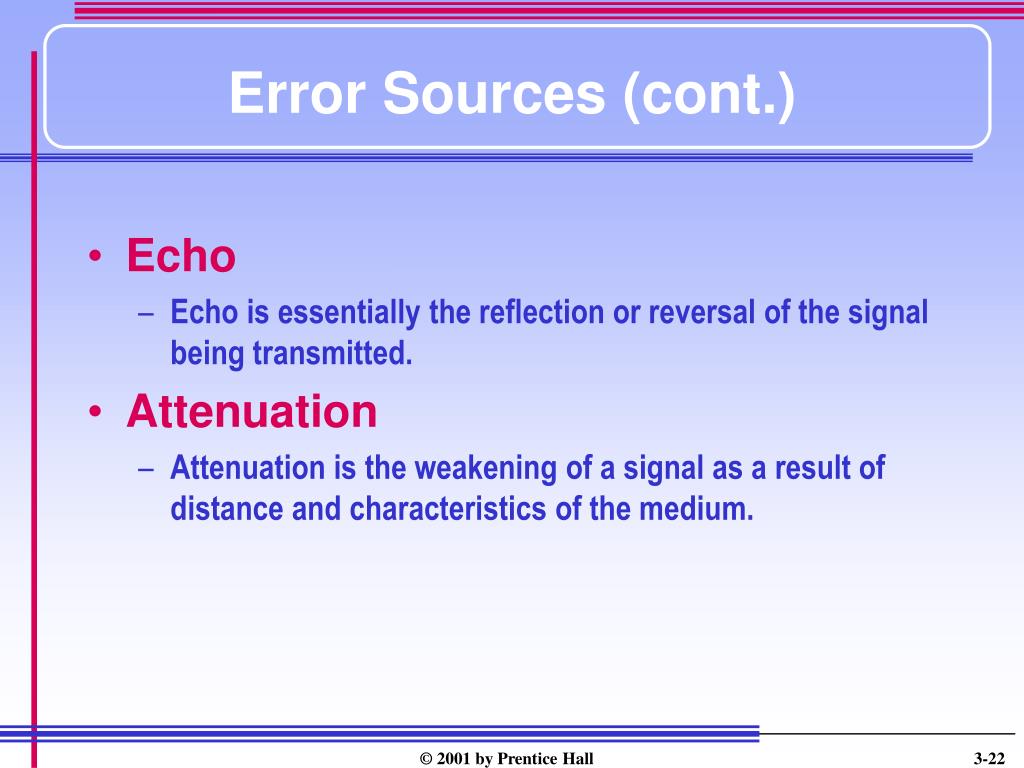 Error Sources (cont.)

• Echo
– Echo is essentially the reflection or reversal of the signal being transmitted.

• Attenuation
– Attenuation is the weakening of a signal as a result of distance and characteristics of the medium.

© 2001 by Prentice Hall

3-22